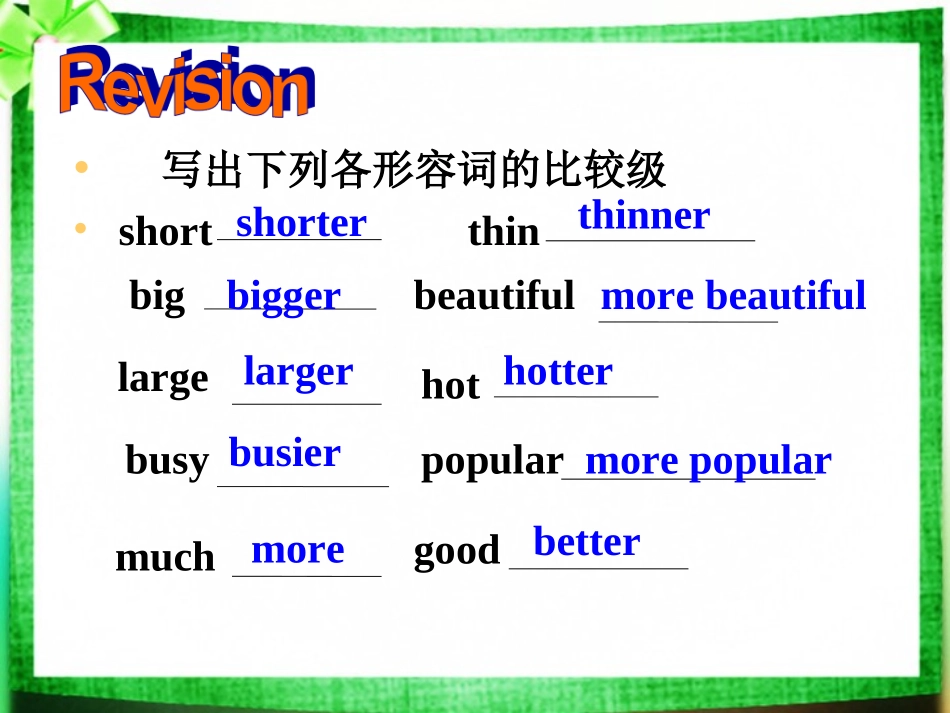 Revision

• 写出下列各形容词的比较级
• short shorter thin thinner

big bigger beautiful more beautiful

large larger hot hotter

busy busier popular more popular

much more good better